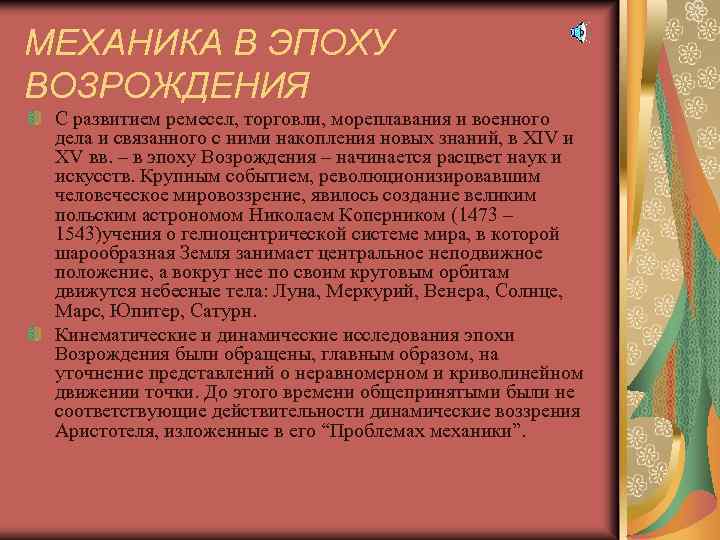 МЕХАНИКА В ЭПОХУ ВОЗРОЖДЕНИЯ

С развитием ремесел, торговли, мореплавания и военного дела и связанного с ними накопления новых знаний, в XIV и XV вв. – в эпоху Возрождения – начинается расцвет наук и искусств. Крупным событием, революционизировавшим человеческое мировоззрение, явилось создание великим польским астрономом Николаем Коперником (1473 – 1543)учения о гелиоцентрической системе мира, в которой шарообразная Земля занимает центральное неподвижное положение, а вокруг нее по своим круговым орбитам движутся небесные тела: Луна, Меркурий, Венера, Солнце, Марс, Юпитер, Сатурн.

Кинематические и динамические исследования эпохи Возрождения были обращены, главным образом, на уточнение представлений о неравномерном и криволинейном движении точки. До этого времени общепринятыми были не соответствующие действительности динамические воззрения Аристотеля, изложенные в его “Проблемах механики”.